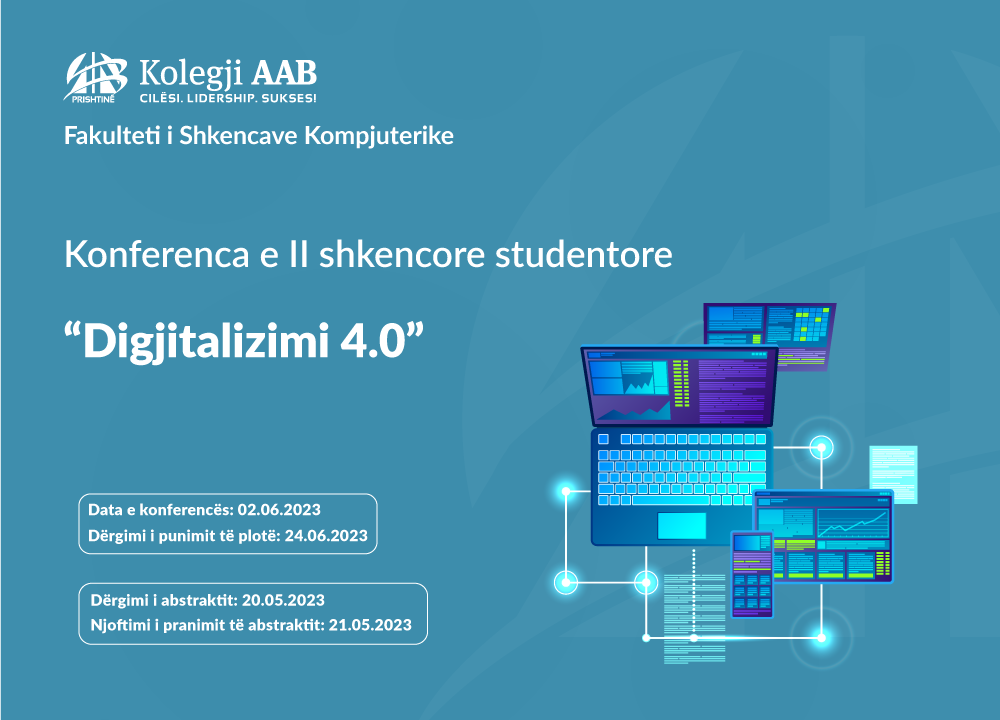 AAB PRISHTINË Kolegji AAB
CILËSI. LIDERSHIP. SUKSESI

Fakulteti i Shkencave Kompjuterike

Konferenca e II shkencore studentore

“Digjitalizimi 4.0”

Data e konferencës: 02.06.2023
Dërgimi i punimit të plotë: 24.06.2023

Dërgimi i abstraktit: 20.05.2023
Njoftimi i pranimit të abstraktit: 21.05.2023